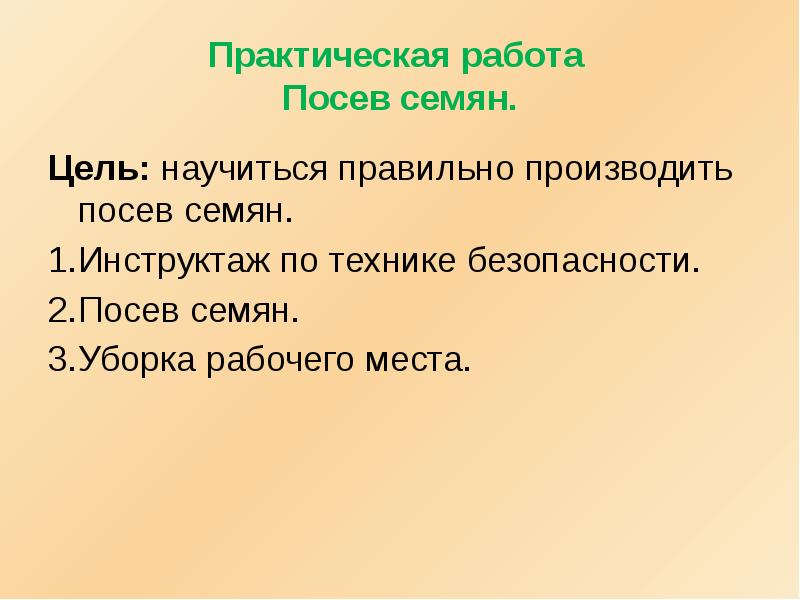 Практическая работа
Посев семян.

Цель: научиться правильно производить посев семян.

1.Инструктаж по технике безопасности.

2.Посев семян.

3.Уборка рабочего места.